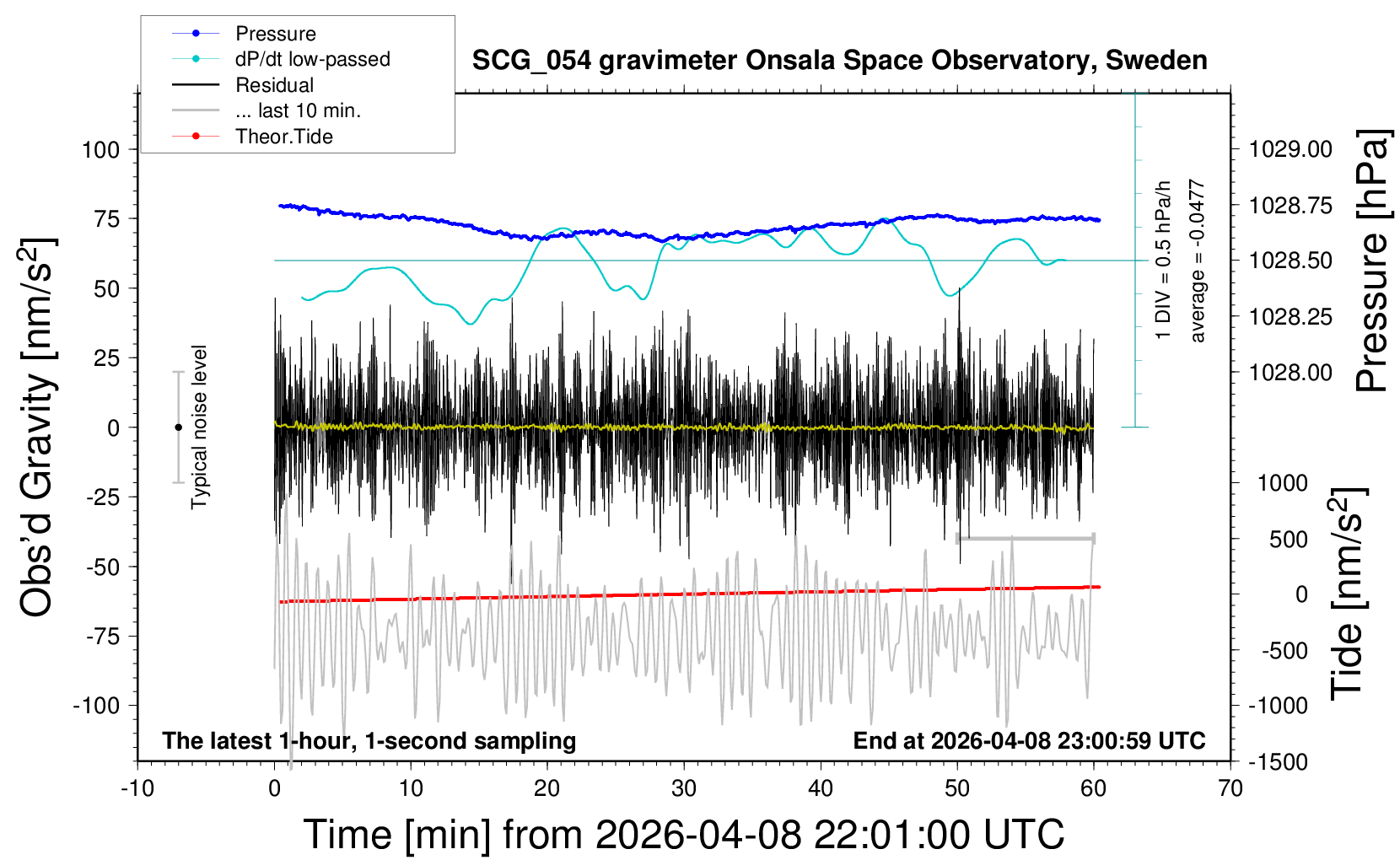 Pressure
dP/dt low-passed
Residual
... last 10 min.
Theor.Tide

SCG_054 gravimeter Onsala Space Observatory, Sweden

Obs'd Gravity [nm/s$^2$]

100
75
50
25
0
-25
-50
-75
-100

Typical noise level

1 DIV = 0.5 hPa/h
average = -0.0477

1029.00
1028.75
1028.50
1028.25
1028.00

Pressure [hPa]

1000
500
0
-500
-1000
-1500

Tide [nm/s$^2$]

The latest 1-hour, 1-second sampling

End at 2026-04-08 23:00:59 UTC

-10
0
10
20
30
40
50
60
70

Time [min] from 2026-04-08 22:01:00 UTC